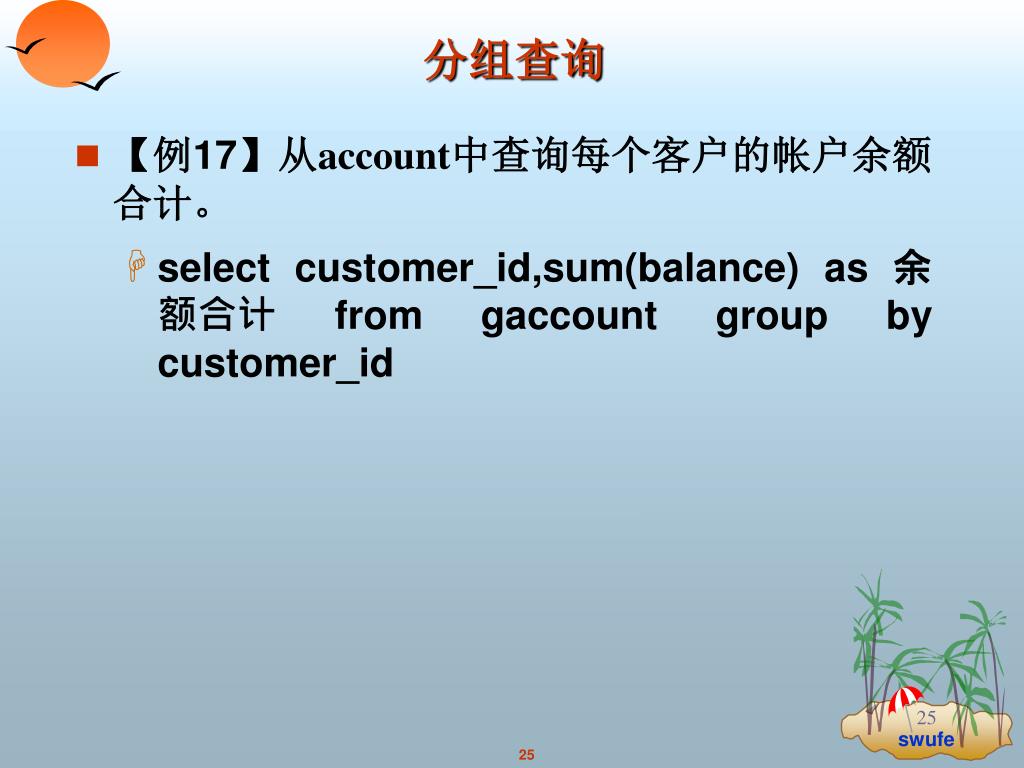 分组查询

【例17】从account中查询每个客户的帐户余额合计。

select customer_id,sum(balance) as 余额合计 from gaccount group by customer_id

25

swufe

25